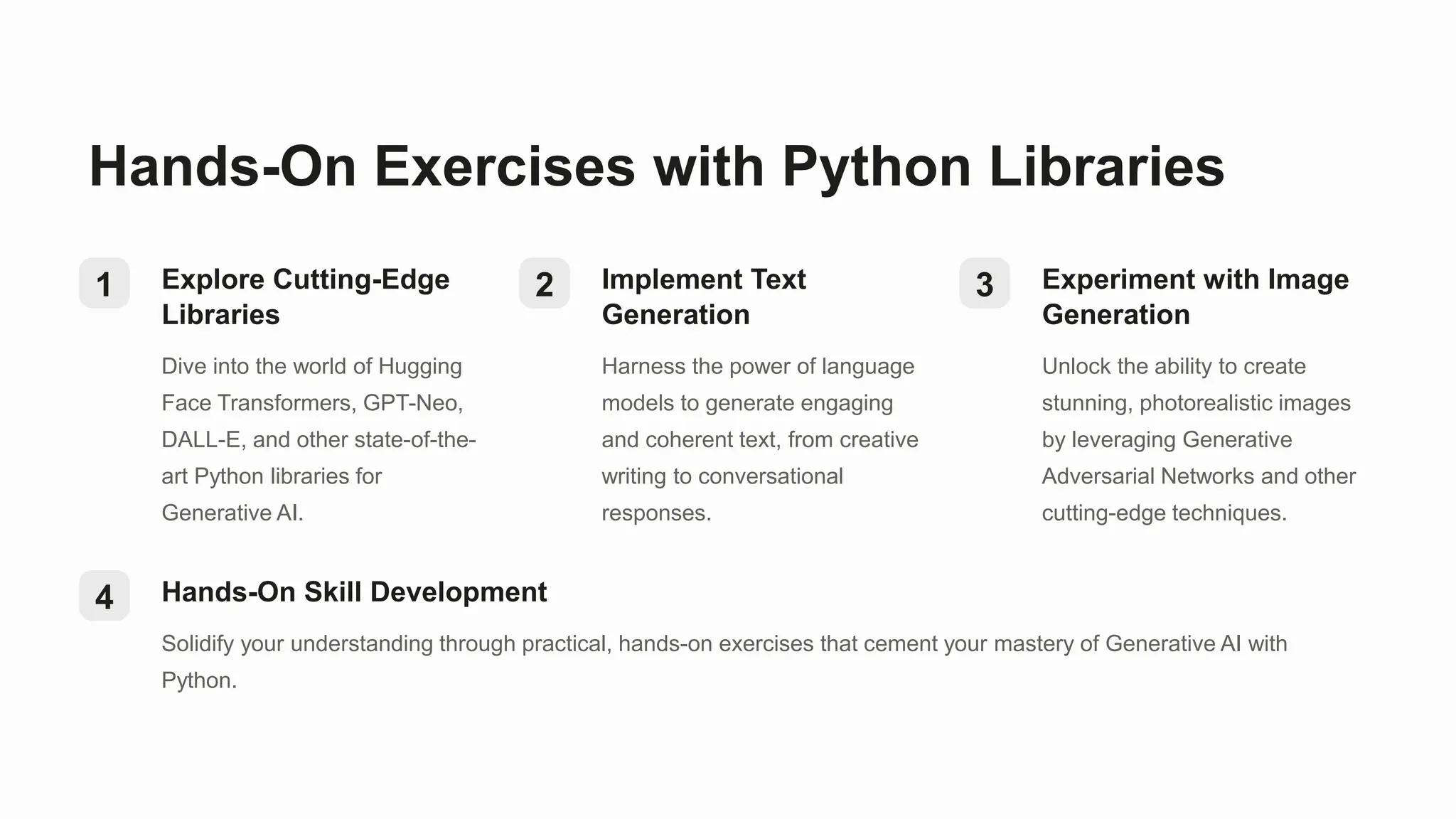 Hands-On Exercises with Python Libraries

1

Explore Cutting-Edge Libraries

Dive into the world of Hugging Face Transformers, GPT-Neo, DALL-E, and other state-of-the-art Python libraries for Generative AI.

2

Implement Text Generation

Harness the power of language models to generate engaging and coherent text, from creative writing to conversational responses.

3

Experiment with Image Generation

Unlock the ability to create stunning, photorealistic images by leveraging Generative Adversarial Networks and other cutting-edge techniques.

4

Hands-On Skill Development

Solidify your understanding through practical, hands-on exercises that cement your mastery of Generative AI with Python.